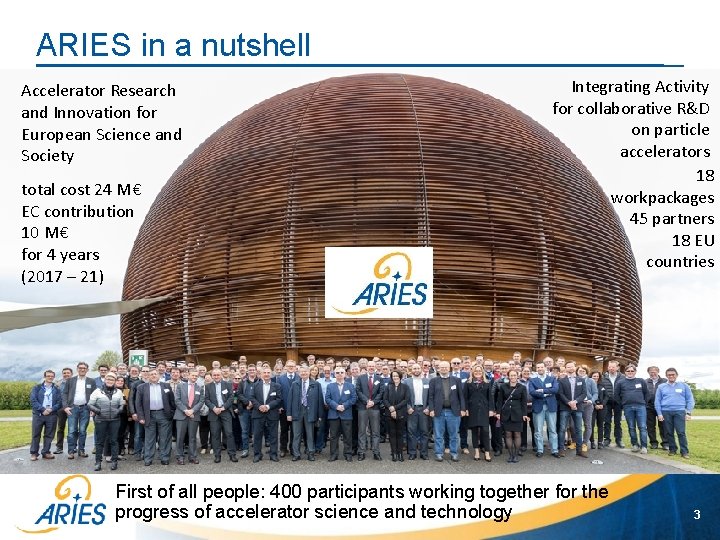 ARIES in a nutshell

Accelerator Research and Innovation for European Science and Society

total cost 24 M€
EC contribution 10 M€
for 4 years
(2017 – 21)

Integrating Activity for collaborative R&D on particle accelerators

18 workpackages
45 partners
18 EU countries

ARIES

ARIES

First of all people: 400 participants working together for the progress of accelerator science and technology

3